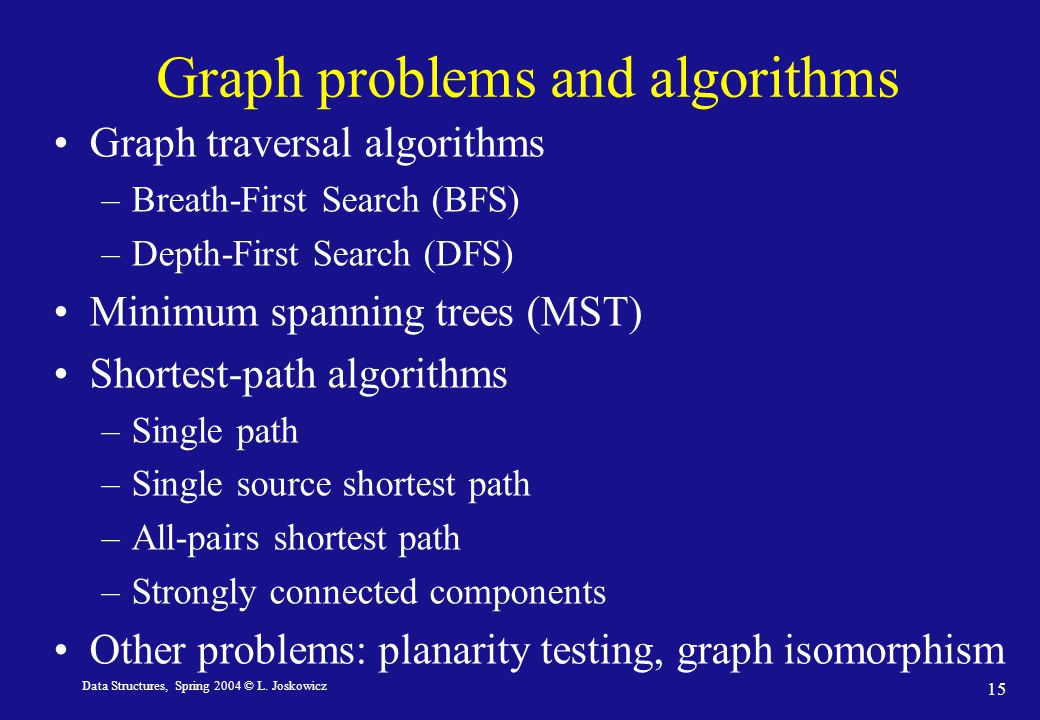 Graph problems and algorithms

• Graph traversal algorithms
  – Breath-First Search (BFS)
  – Depth-First Search (DFS)
• Minimum spanning trees (MST)
• Shortest-path algorithms
  – Single path
  – Single source shortest path
  – All-pairs shortest path
  – Strongly connected components
• Other problems: planarity testing, graph isomorphism

Data Structures, Spring 2004 © L. Joskowicz

15